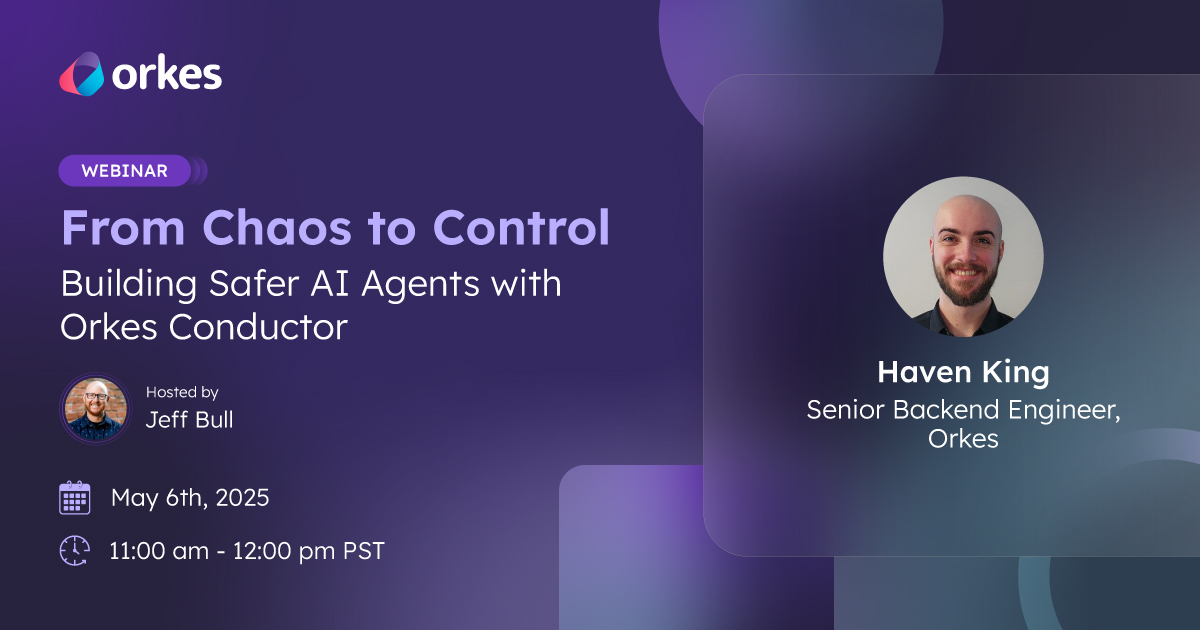 orkes

WEBINAR

From Chaos to Control

Building Safer AI Agents with Orkes Conductor

Hosted by
Jeff Bull

May 6th, 2025

11:00 am - 12:00 pm PST

Haven King
Senior Backend Engineer, Orkes